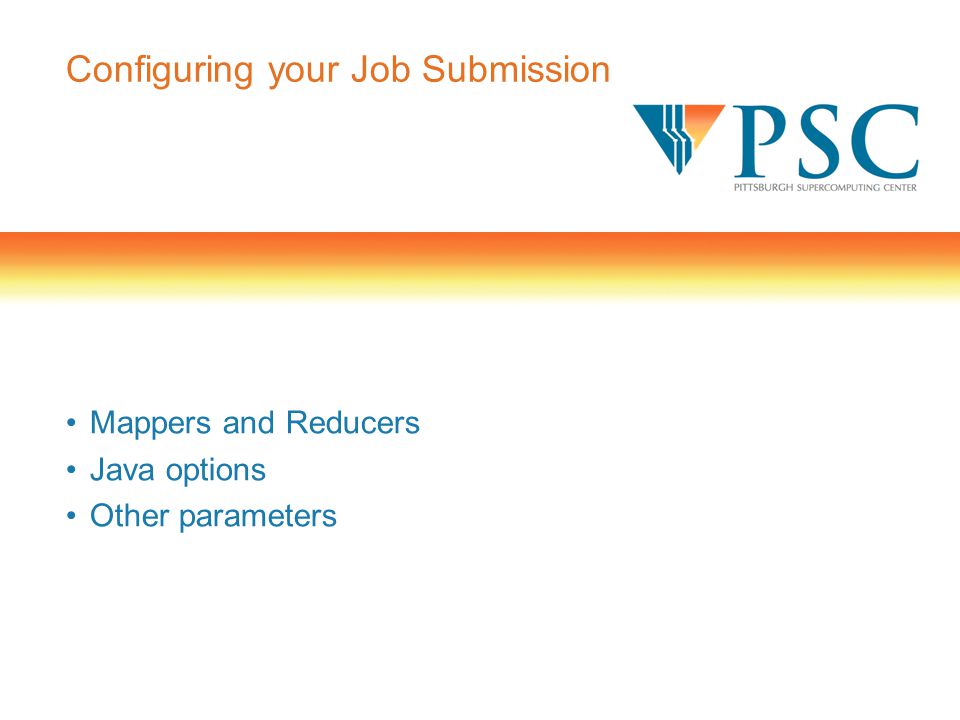 Configuring your Job Submission

PSC
PITTSBURGH SUPERCOMPUTING CENTER

• Mappers and Reducers
• Java options
• Other parameters